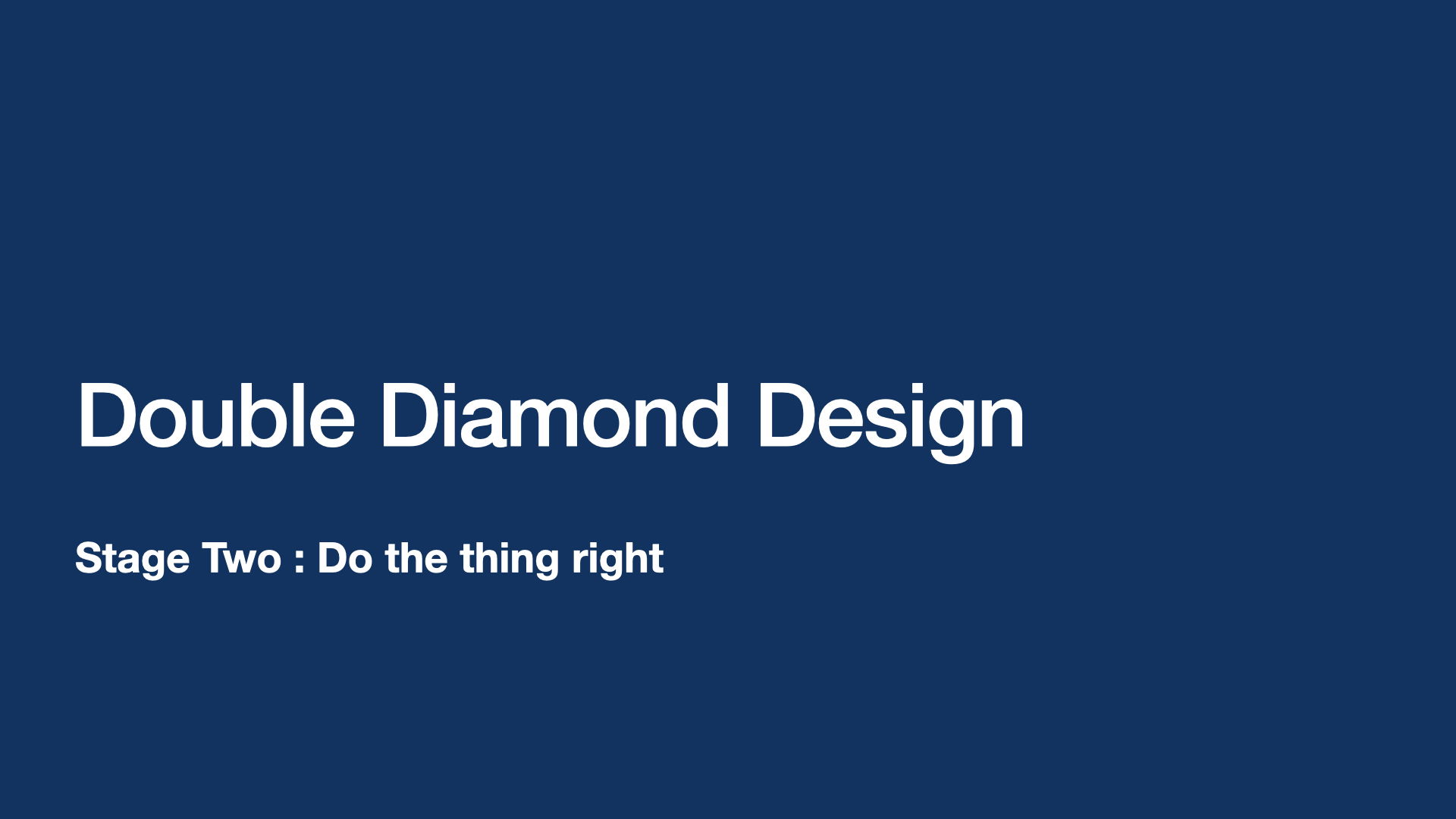 Double Diamond Design

Stage Two : Do the thing right